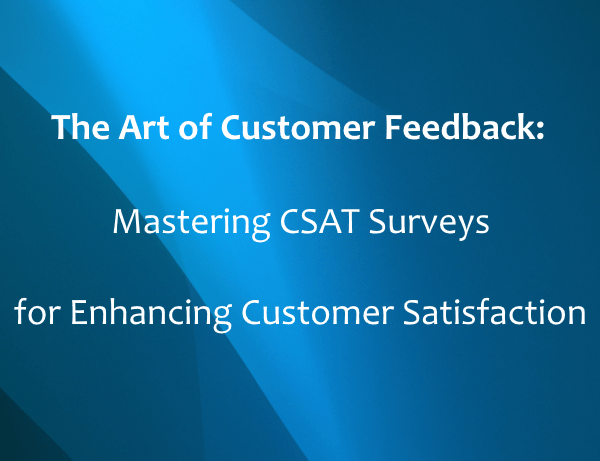 The Art of Customer Feedback:

Mastering CSAT Surveys

for Enhancing Customer Satisfaction